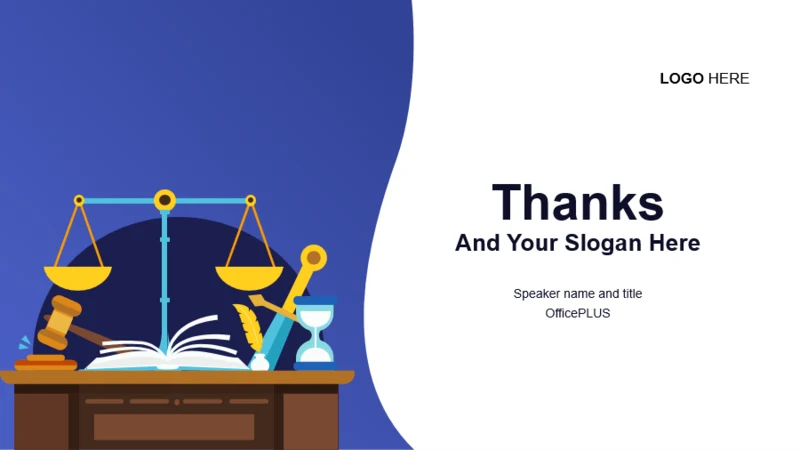 LOGO HERE

Thanks
And Your Slogan Here

Speaker name and title
OfficePLUS